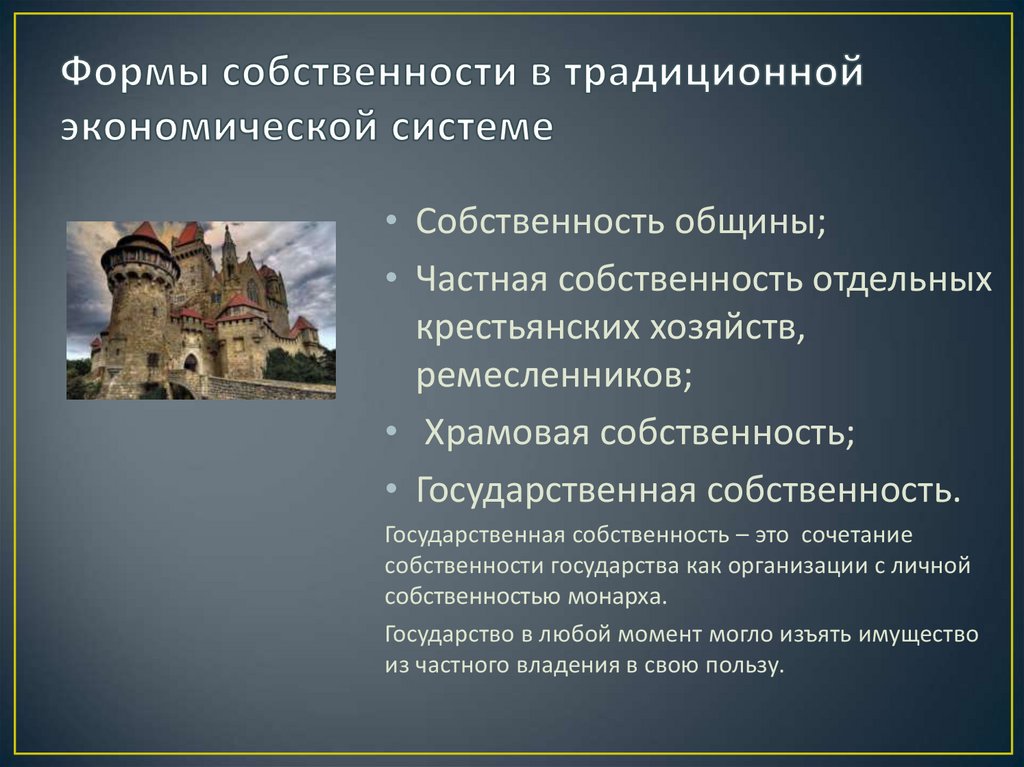 Формы собственности в традиционной экономической системе

• Собственность общины;
• Частная собственность отдельных крестьянских хозяйств, ремесленников;
• Храмовая собственность;
• Государственная собственность.

Государственная собственность – это сочетание собственности государства как организации с личной собственностью монарха.

Государство в любой момент могло изъять имущество из частного владения в свою пользу.